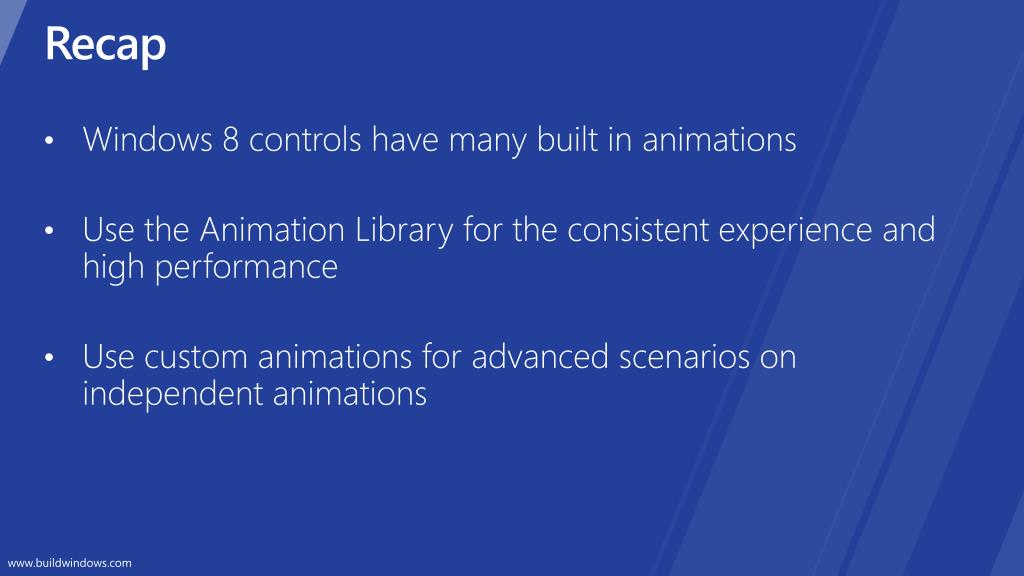 Recap

• Windows 8 controls have many built in animations

• Use the Animation Library for the consistent experience and high performance

• Use custom animations for advanced scenarios on independent animations

www.buildwindows.com